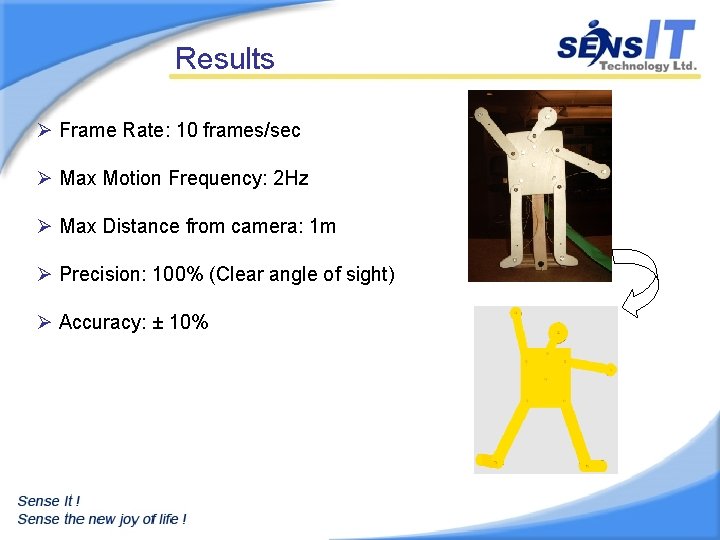 Results

SENSIT Technology Ltd.

➢ Frame Rate: 10 frames/sec

➢ Max Motion Frequency: 2Hz

➢ Max Distance from camera: 1m

➢ Precision: 100% (Clear angle of sight)

➢ Accuracy: ± 10%

Sense It !
Sense the new joy of life !